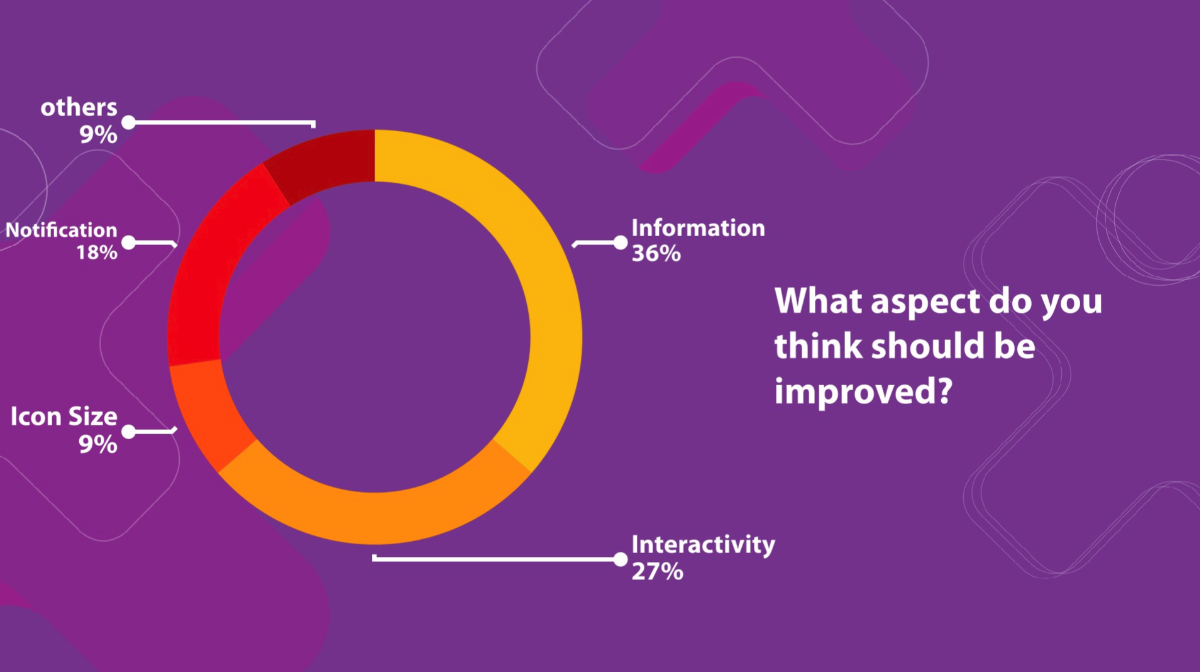 others
9%

Notification
18%

Icon Size
9%

Information
36%

Interactivity
27%

What aspect do you think should be improved?